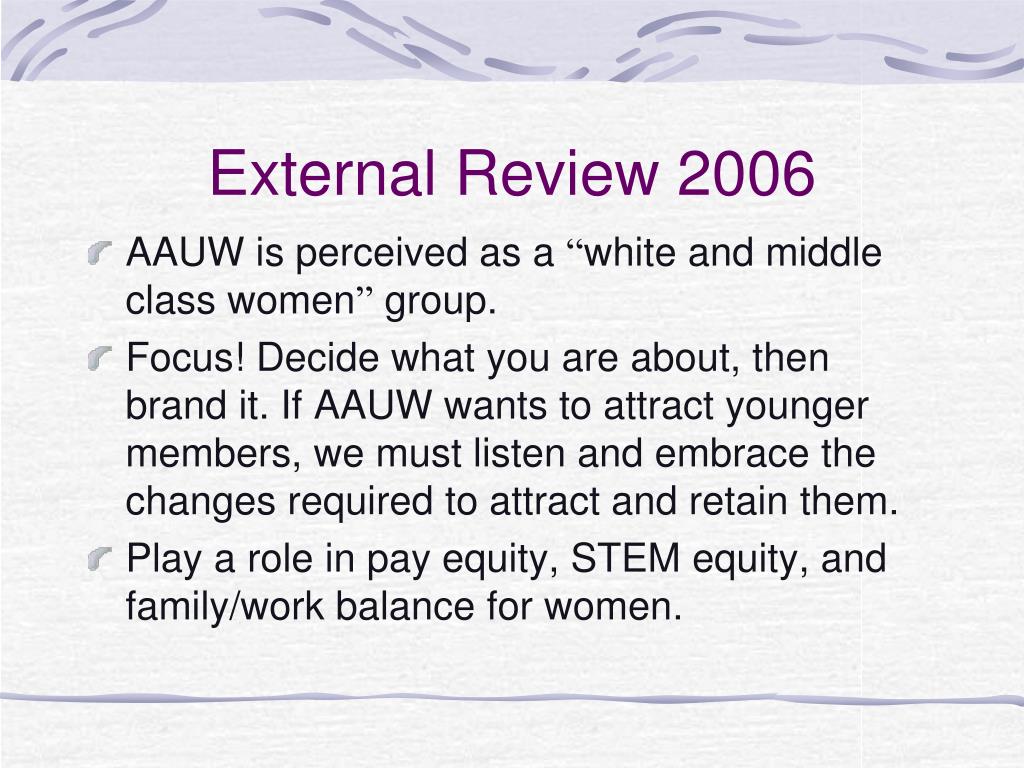 External Review 2006

AAUW is perceived as a “white and middle class women” group.

Focus! Decide what you are about, then brand it. If AAUW wants to attract younger members, we must listen and embrace the changes required to attract and retain them.

Play a role in pay equity, STEM equity, and family/work balance for women.